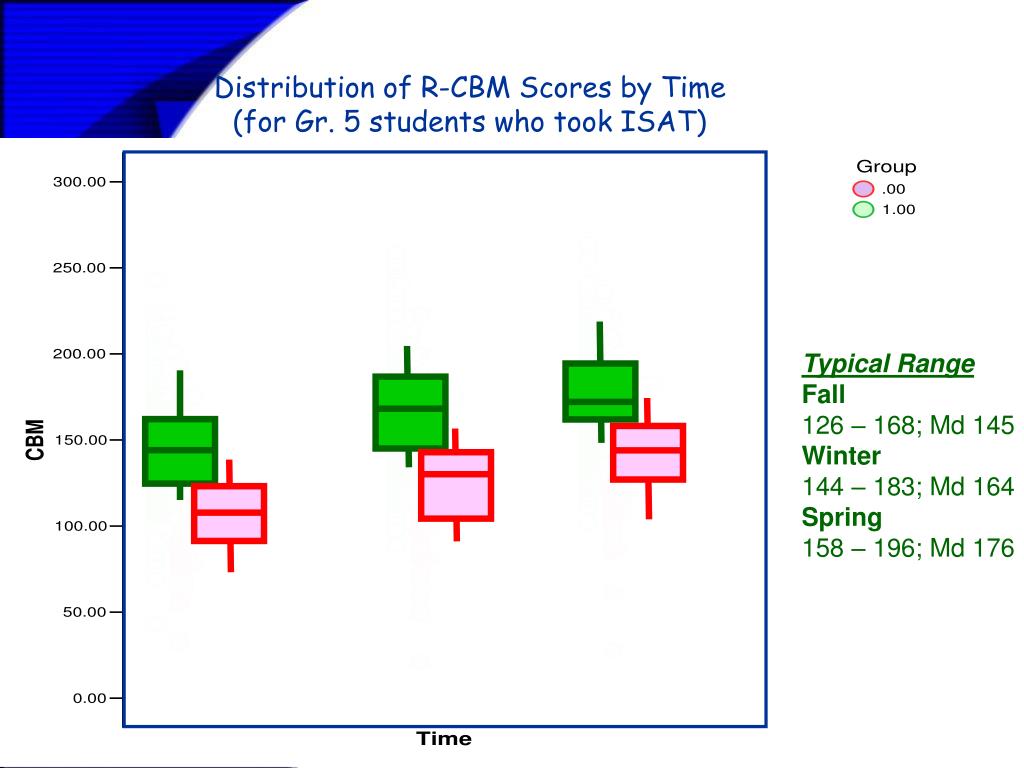 Distribution of R-CBM Scores by Time
(for Gr. 5 students who took ISAT)

300.00
250.00
200.00
150.00
100.00
50.00
0.00

CBM

Time

Group
.00
1.00

Typical Range
Fall
126 – 168; Md 145
Winter
144 – 183; Md 164
Spring
158 – 196; Md 176